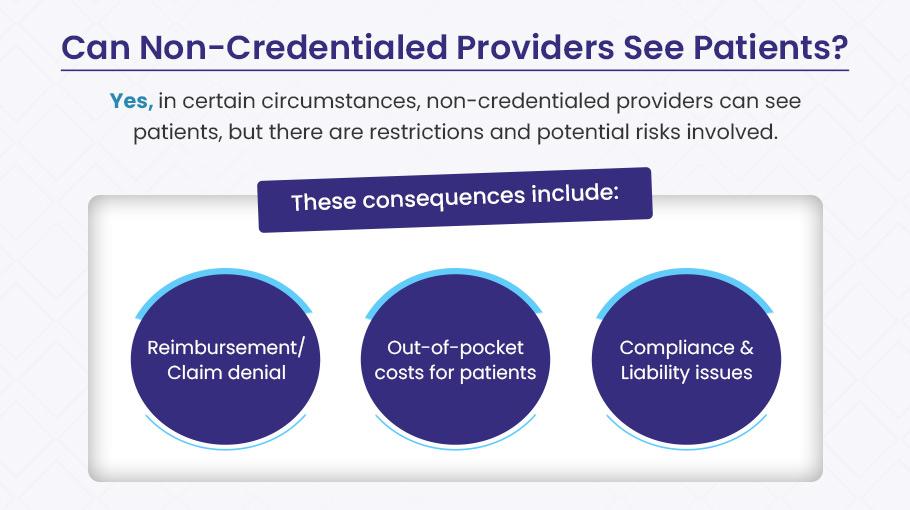 Can Non-Credentialed Providers See Patients?

Yes, in certain circumstances, non-credentialed providers can see patients, but there are restrictions and potential risks involved.

These consequences include:

Reimbursement/ Claim denial

Out-of-pocket costs for patients

Compliance & Liability issues